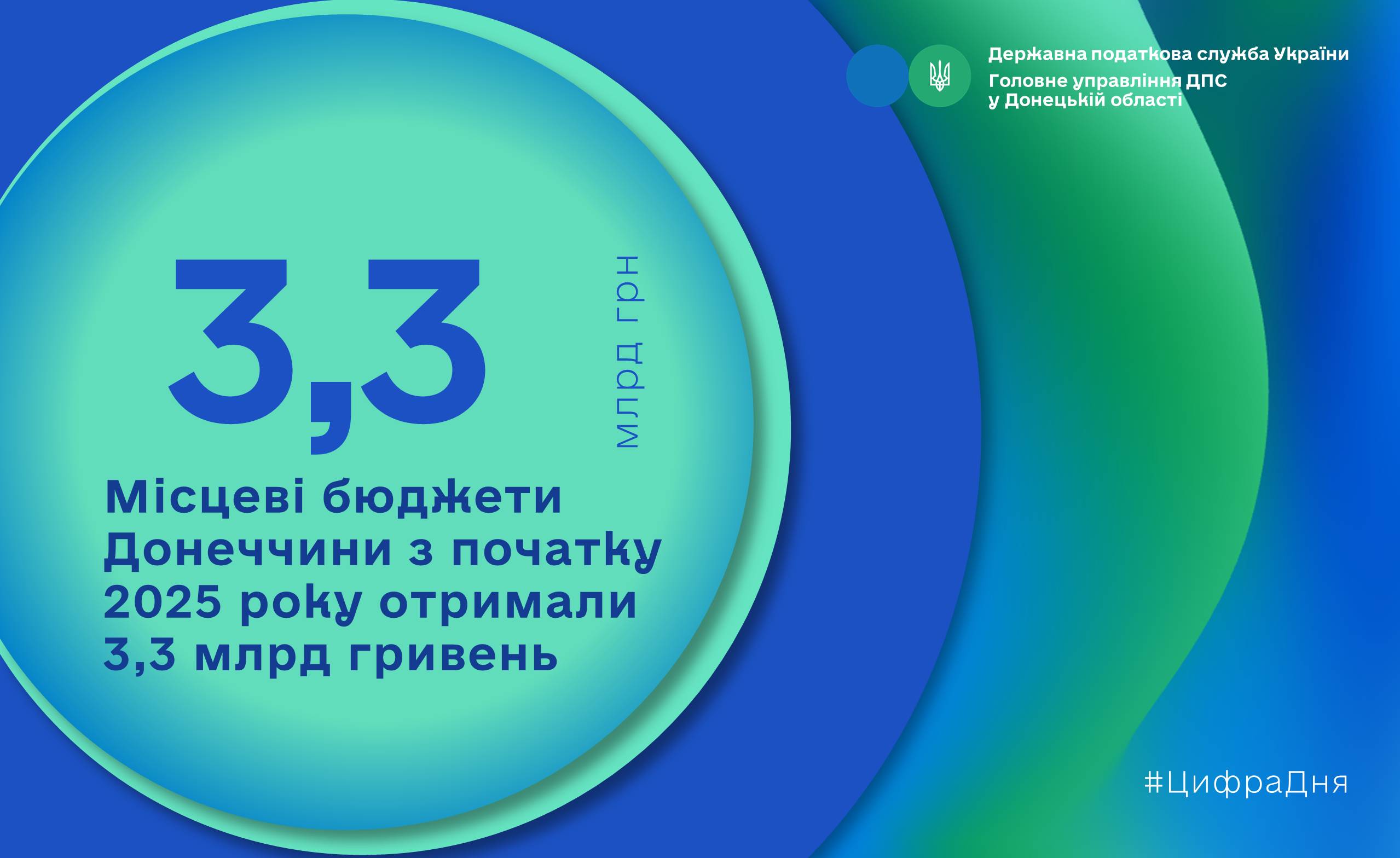 Державна податкова служба України
Головне управління ДПС
у Донецькій області

3,3

млрд грн

Місцеві бюджети Донеччини з початку 2025 року отримали 3,3 млрд гривень

#ЦифраДня